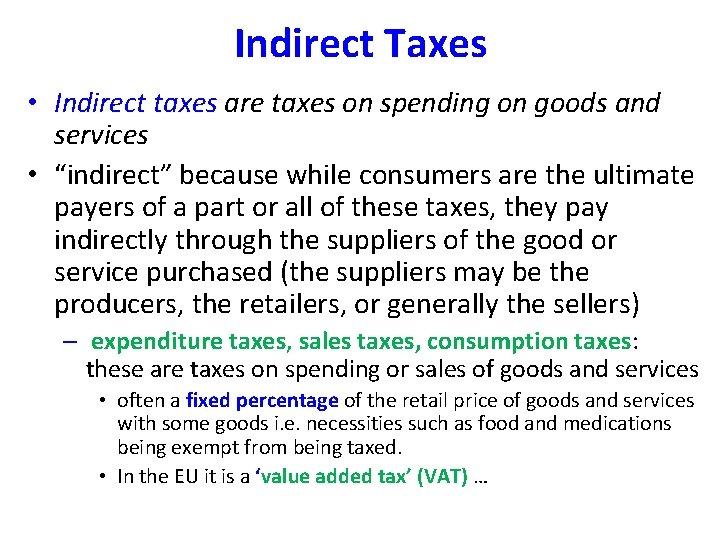 Indirect Taxes

• Indirect taxes are taxes on spending on goods and services

• “indirect” because while consumers are the ultimate payers of a part or all of these taxes, they pay indirectly through the suppliers of the good or service purchased (the suppliers may be the producers, the retailers, or generally the sellers)

– expenditure taxes, sales taxes, consumption taxes: these are taxes on spending or sales of goods and services

• often a fixed percentage of the retail price of goods and services with some goods i.e. necessities such as food and medications being exempt from being taxed.

• In the EU it is a ‘value added tax’ (VAT) …